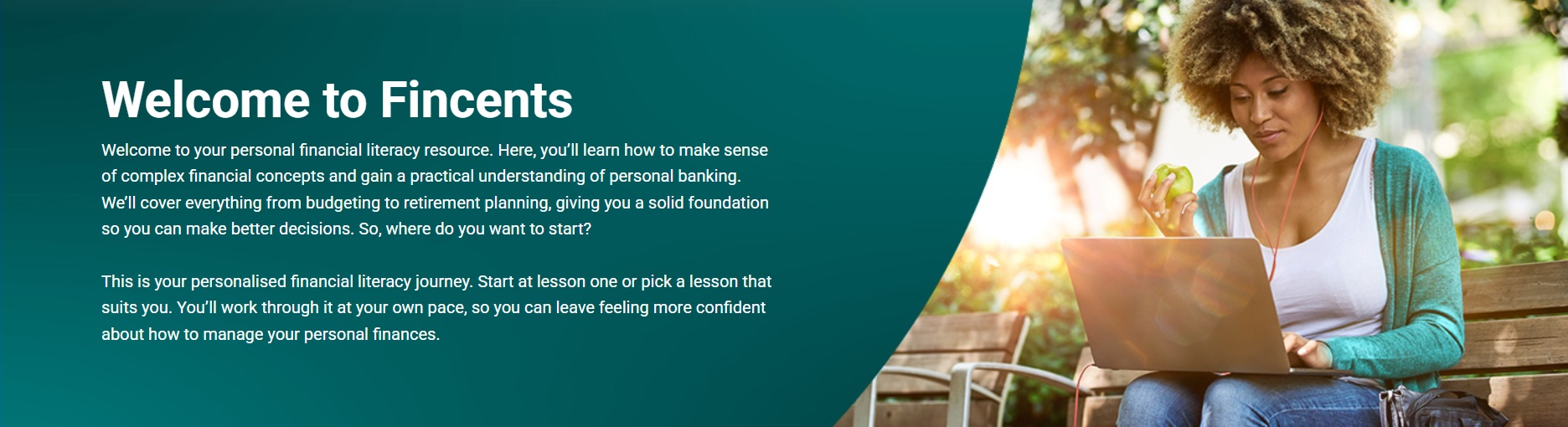 Welcome to Fincents

Welcome to your personal financial literacy resource. Here, you'll learn how to make sense of complex financial concepts and gain a practical understanding of personal banking. We'll cover everything from budgeting to retirement planning, giving you a solid foundation so you can make better decisions. So, where do you want to start?

This is your personalised financial literacy journey. Start at lesson one or pick a lesson that suits you. You'll work through it at your own pace, so you can leave feeling more confident about how to manage your personal finances.